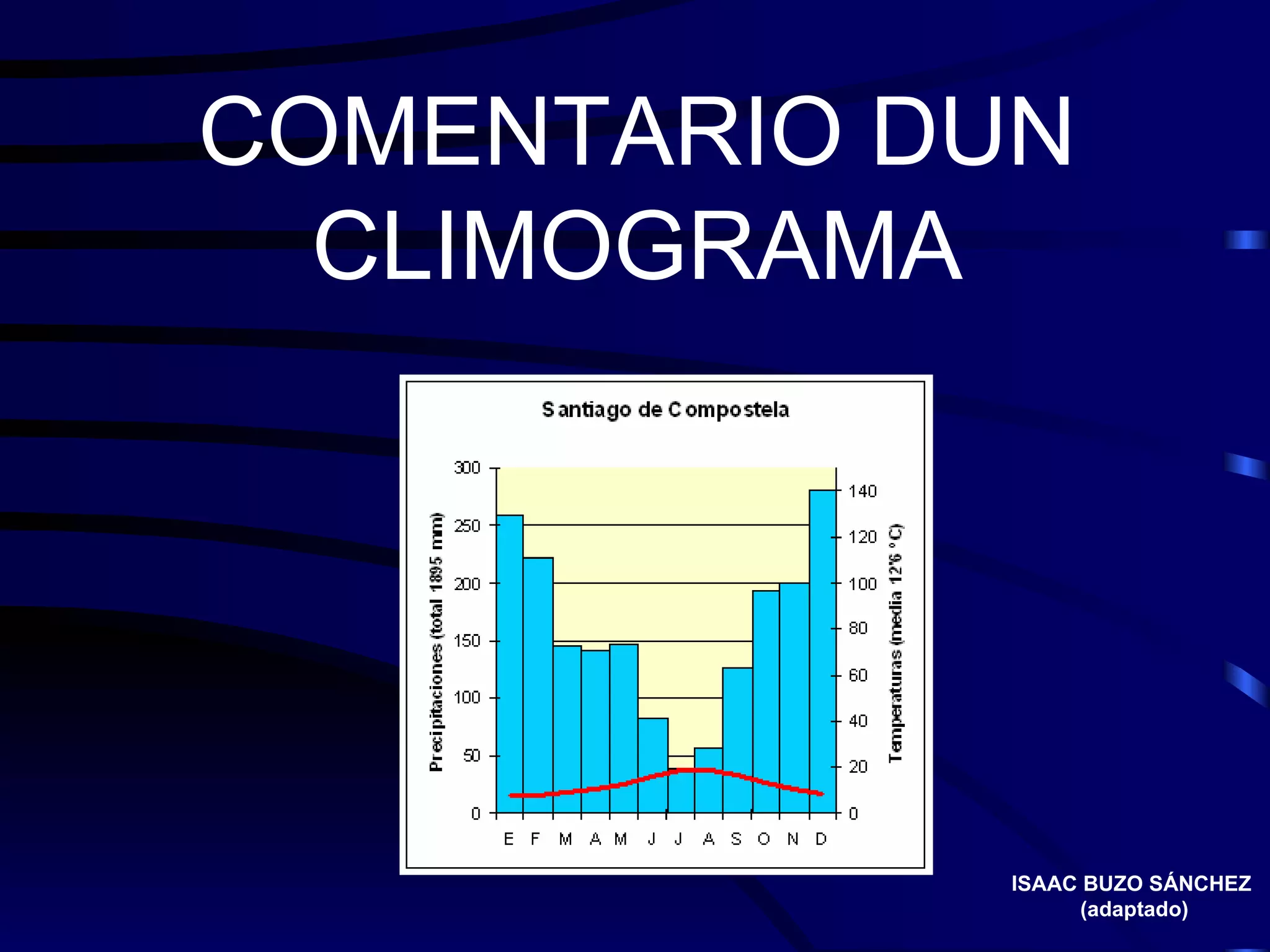 COMENTARIO DUN CLIMOGRAMA

Santiago de Compostela

Precipitaciones (total 1895 mm)

300
250
200
150
100
50
0

Temperaturas (media 12'6 °C)

140
120
100
80
60
40
20
0

E F M A M J J A S O N D

ISAAC BUZO SÁNCHEZ
(adaptado)